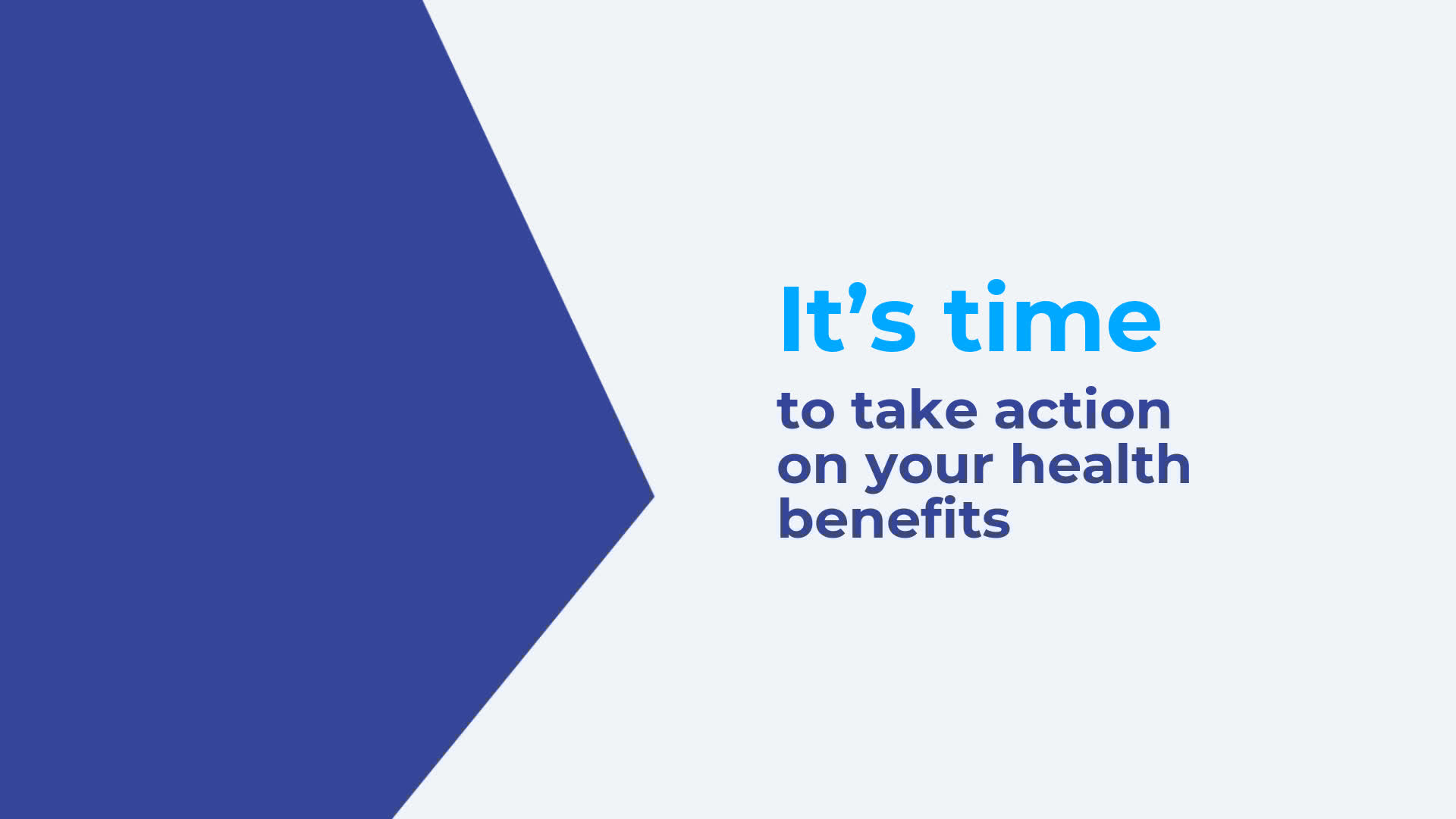 It’s time

to take action on your health benefits